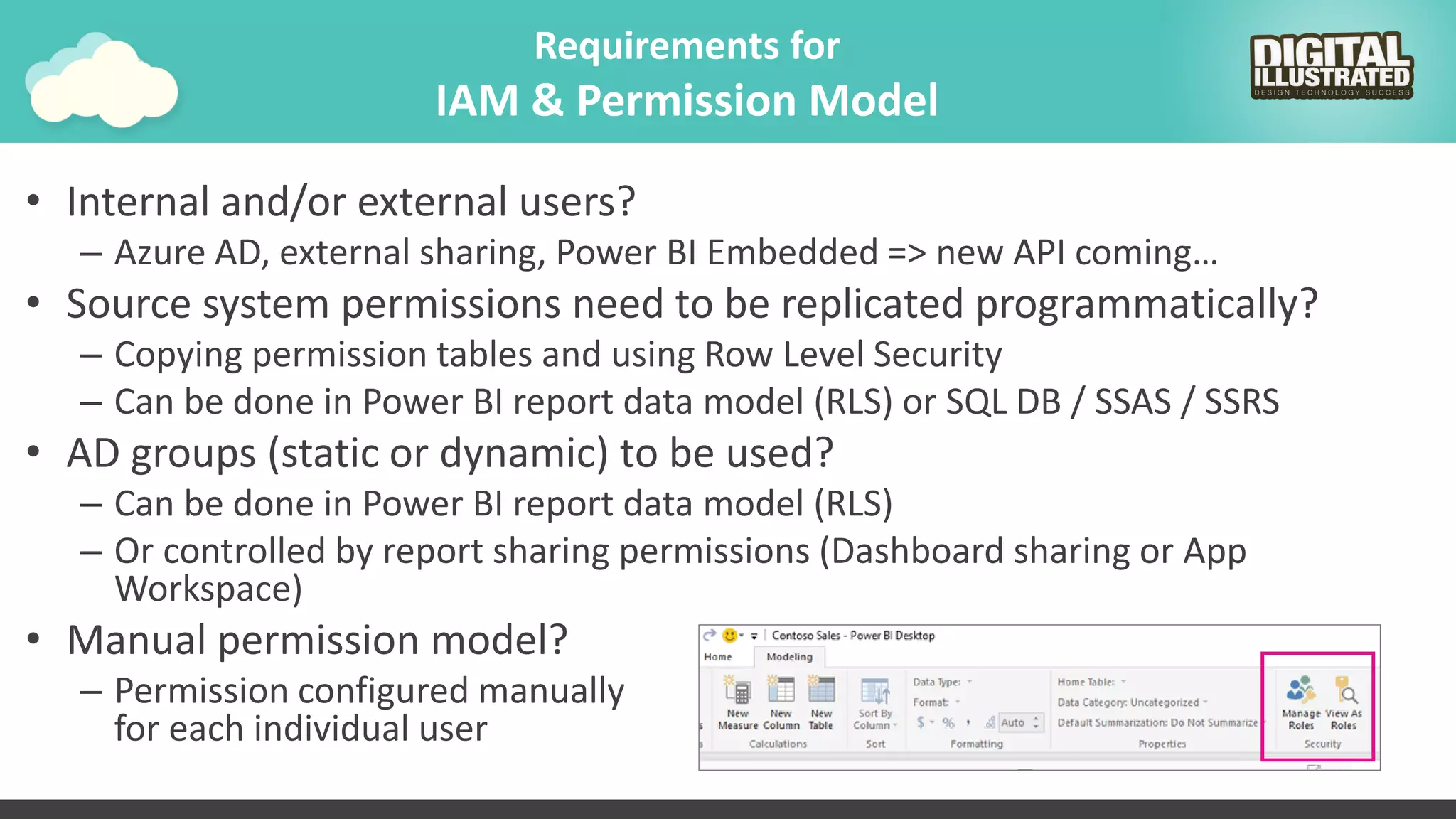 Requirements for
IAM & Permission Model

DIGITAL ILLUSTRATED
DESIGN TECHNOLOGY SUCCESS

• Internal and/or external users?
– Azure AD, external sharing, Power BI Embedded => new API coming…
• Source system permissions need to be replicated programmatically?
– Copying permission tables and using Row Level Security
– Can be done in Power BI report data model (RLS) or SQL DB / SSAS / SSRS
• AD groups (static or dynamic) to be used?
– Can be done in Power BI report data model (RLS)
– Or controlled by report sharing permissions (Dashboard sharing or App Workspace)
• Manual permission model?
– Permission configured manually for each individual user

Contoso Sales - Power BI Desktop
Home Modeling
New Measure New Column New Table
Calculations
Sort By Column
Sort
Data Type:
Format:
$ % , Auto
Formatting
Home Table:
Data Category: Uncategorized
Default Summarization: Do Not Summarize
Properties
Manage Roles View As Roles
Security